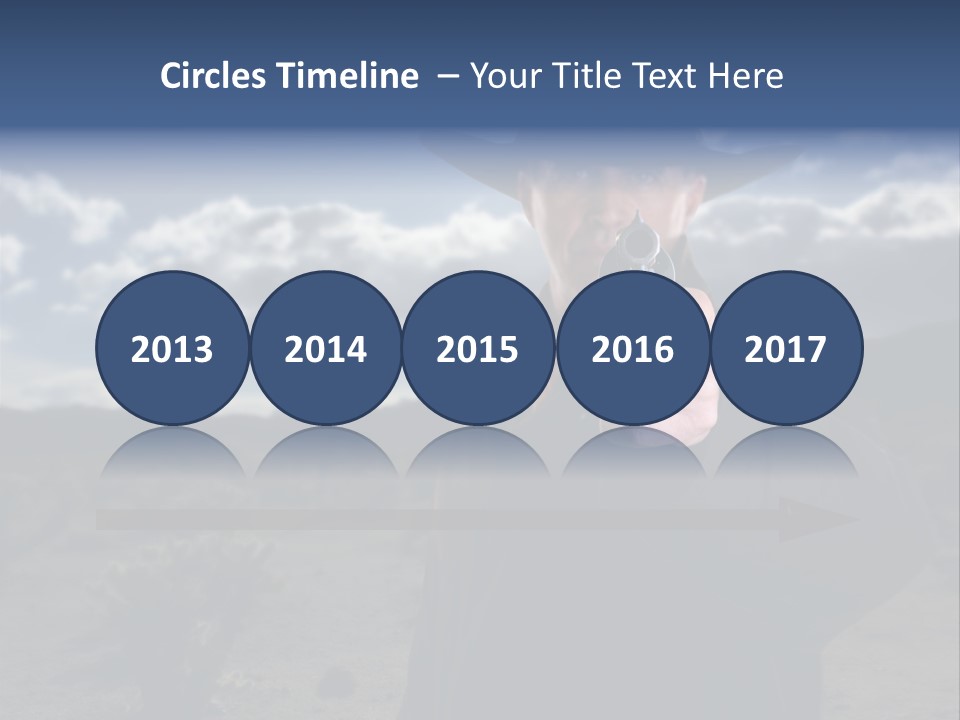 Circles Timeline – Your Title Text Here

2013

2014

2015

2016

2017